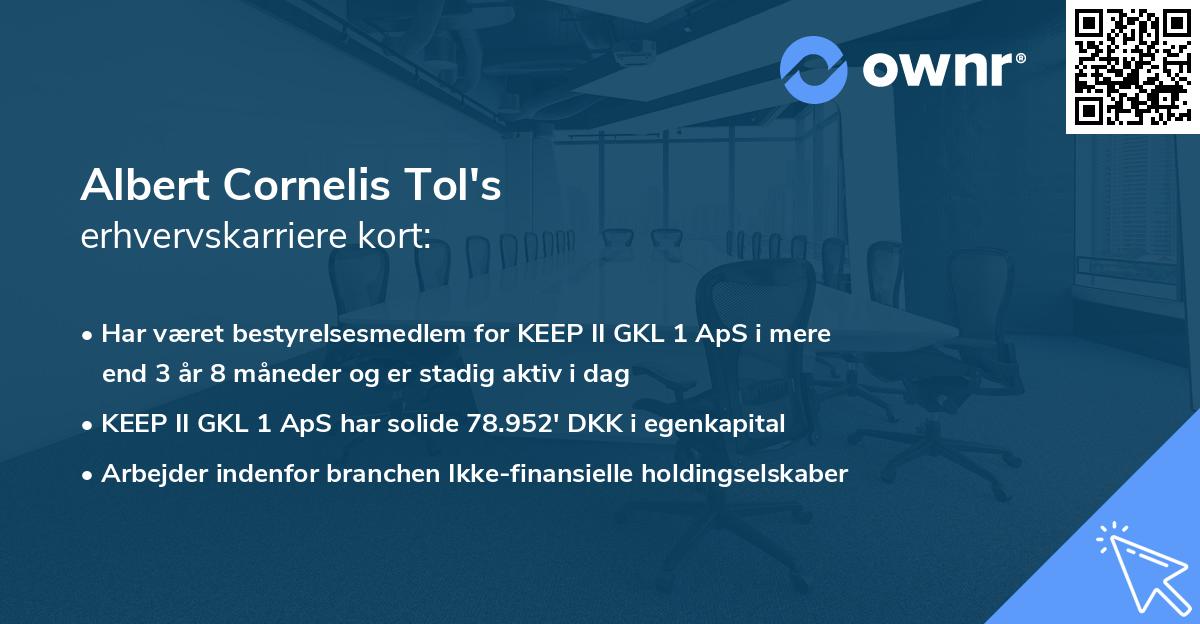 ownr®

Albert Cornelis Tol's
erhvervskarriere kort:

• Har været bestyrelsesmedlem for KEEP II GKL 1 ApS i mere end 3 år 8 måneder og er stadig aktiv i dag
• KEEP II GKL 1 ApS har solide 78.952' DKK i egenkapital
• Arbejder indenfor branchen Ikke-finansielle holdingselskaber